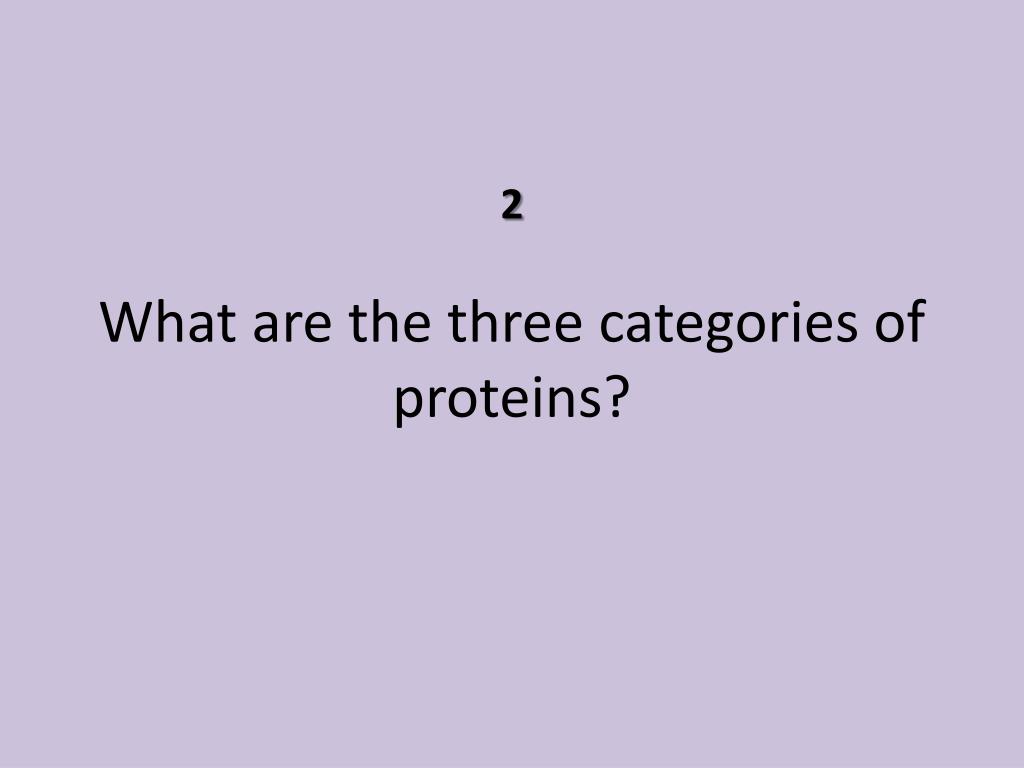 2

What are the three categories of proteins?